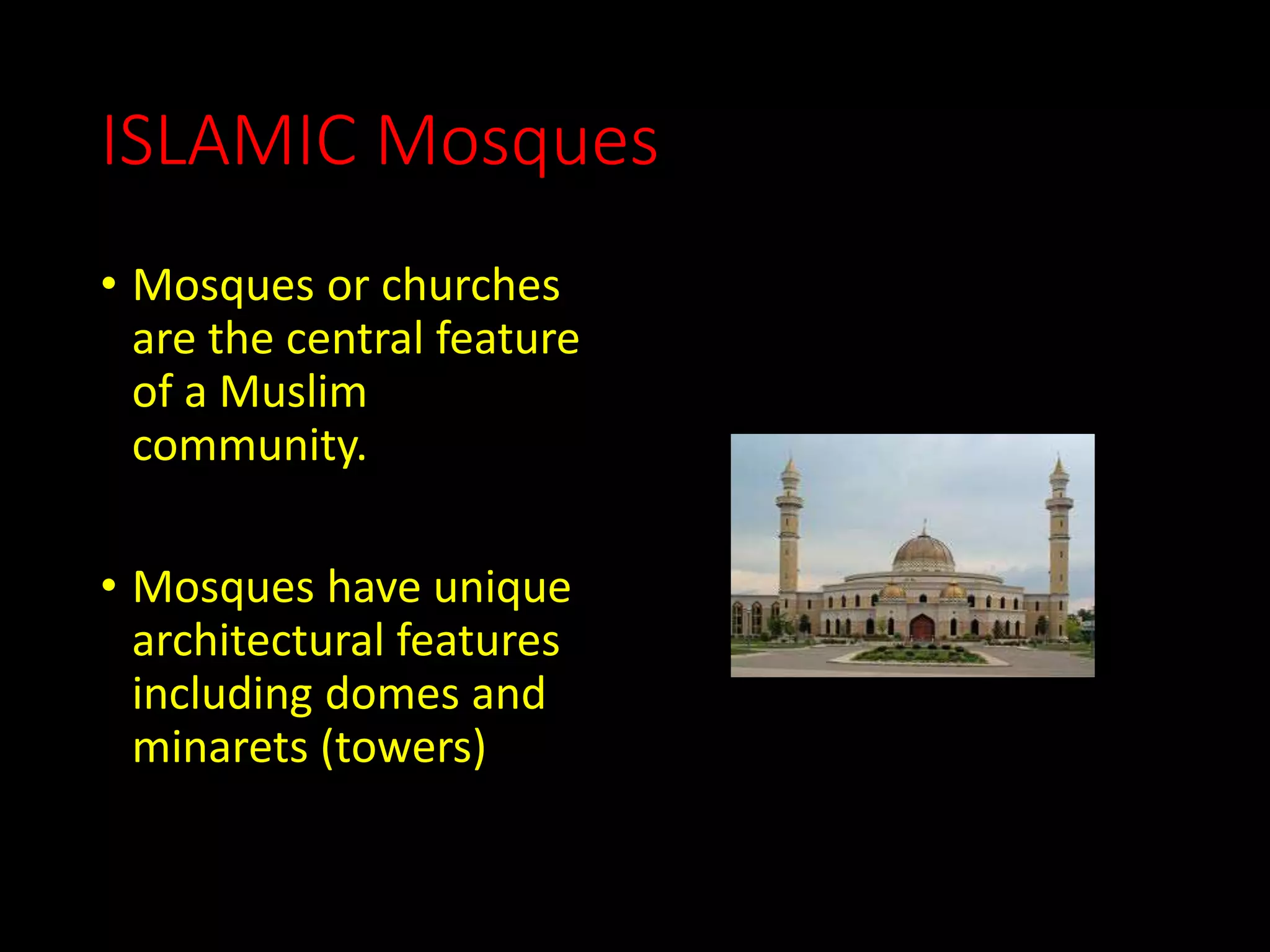 ISLAMIC Mosques

• Mosques or churches are the central feature of a Muslim community.

• Mosques have unique architectural features including domes and minarets (towers)